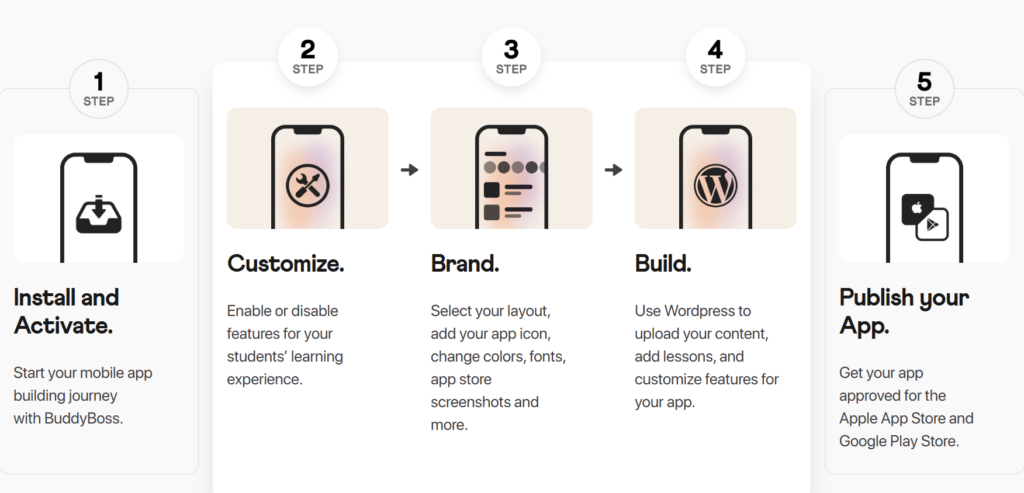 1
STEP

Install and Activate.

Start your mobile app building journey with BuddyBoss.

2
STEP

Customize.

Enable or disable features for your students' learning experience.

3
STEP

Brand.

Select your layout, add your app icon, change colors, fonts, app store screenshots and more.

4
STEP

Build.

Use Wordpress to upload your content, add lessons, and customize features for your app.

5
STEP

Publish your App.

Get your app approved for the Apple App Store and Google Play Store.